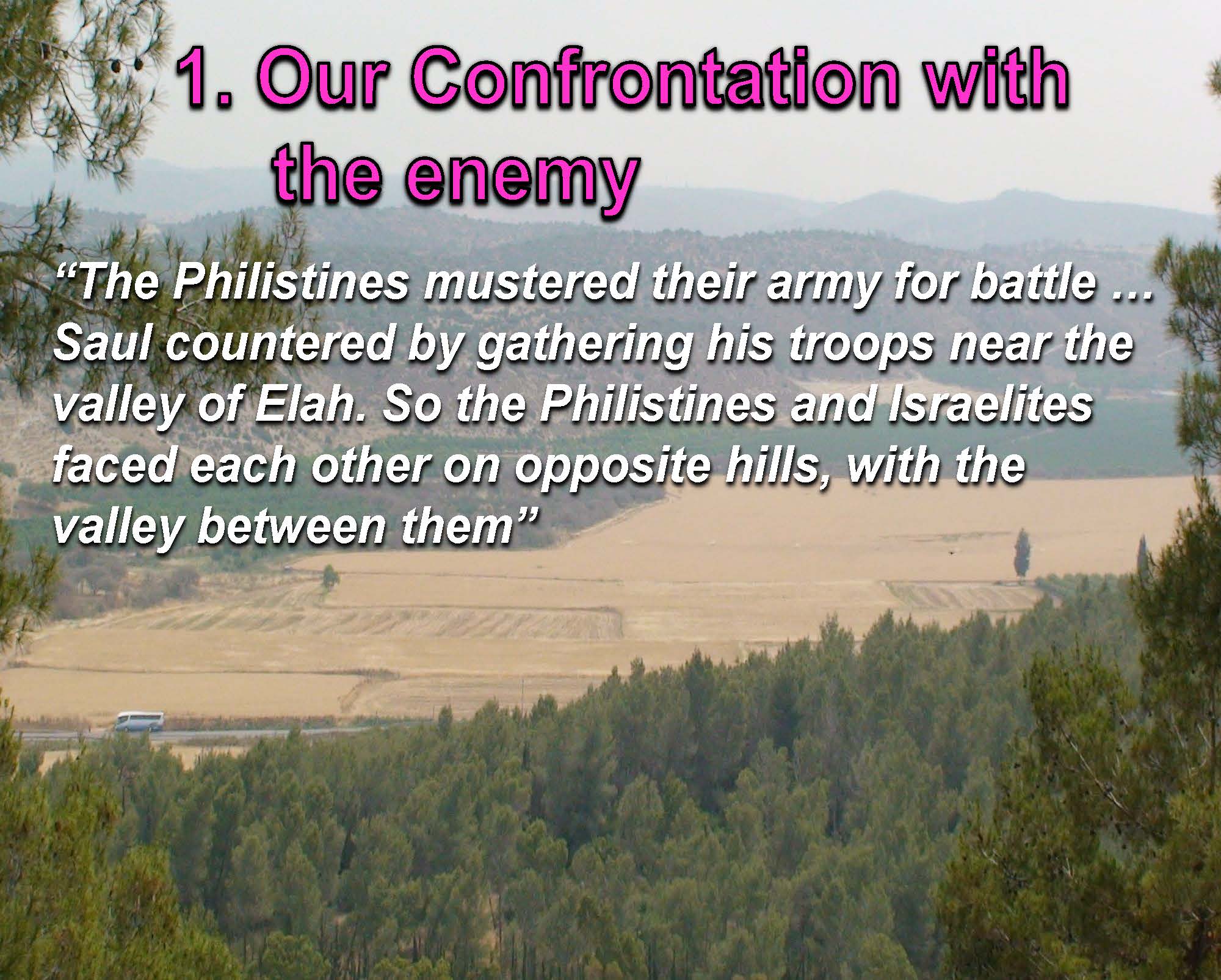 1. Our Confrontation with the enemy

“The Philistines mustered their army for battle … Saul countered by gathering his troops near the valley of Elah. So the Philistines and Israelites faced each other on opposite hills, with the valley between them”